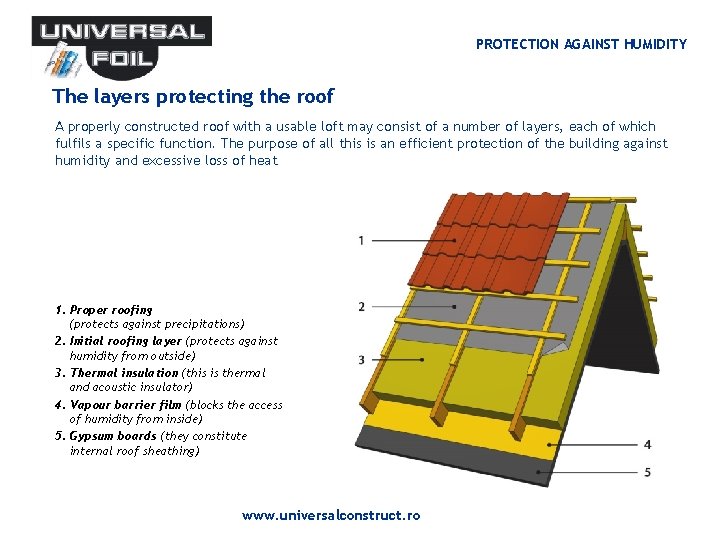 UNIVERSAL FOIL

PROTECTION AGAINST HUMIDITY

The layers protecting the roof

A properly constructed roof with a usable loft may consist of a number of layers, each of which fulfils a specific function. The purpose of all this is an efficient protection of the building against humidity and excessive loss of heat

1. Proper roofing (protects against precipitations)
2. Initial roofing layer (protects against humidity from outside)
3. Thermal insulation (this is thermal and acoustic insulator)
4. Vapour barrier film (blocks the access of humidity from inside)
5. Gypsum boards (they constitute internal roof sheathing)

1
2
3
4
5

www.universalconstruct.ro